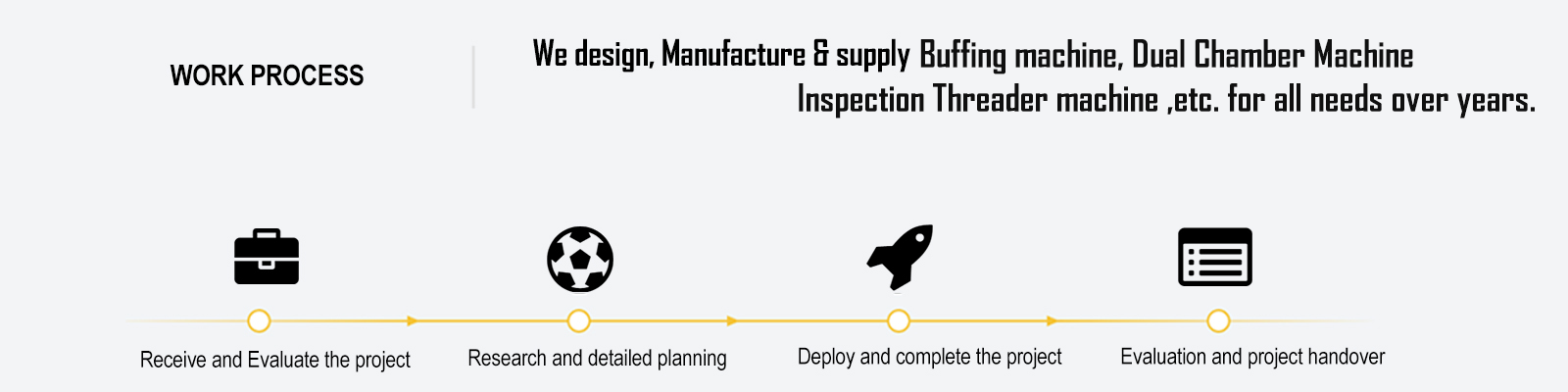 WORK PROCESS

We design, Manufacture & supply Buffing machine, Dual Chamber Machine Inspection Threader machine ,etc. for all needs over years.

Receive and Evaluate the project

Research and detailed planning

Deploy and complete the project

Evaluation and project handover